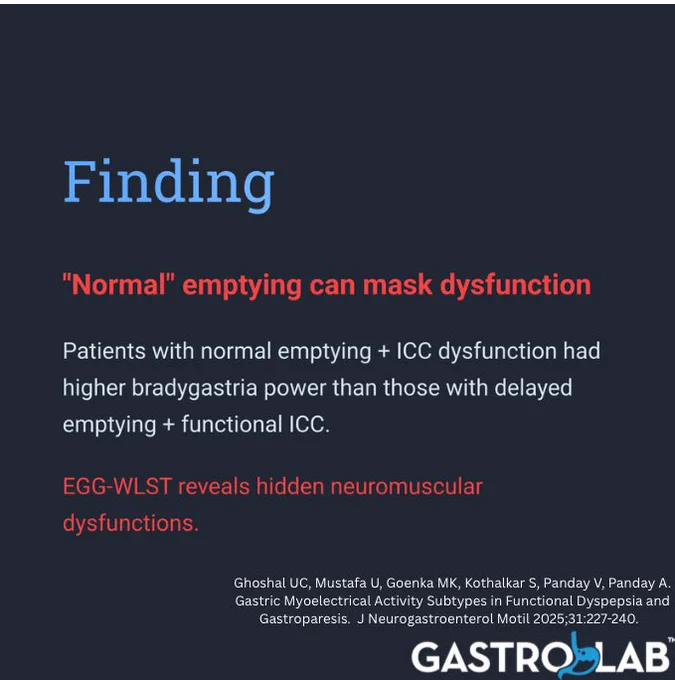 Finding

"Normal" emptying can mask dysfunction

Patients with normal emptying + ICC dysfunction had higher bradygastria power than those with delayed emptying + functional ICC.

EGG-WLST reveals hidden neuromuscular dysfunctions.

Ghoshal UC, Mustafa U, Goenka MK, Kothalkar S, Panday V, Panday A. Gastric Myoelectrical Activity Subtypes in Functional Dyspepsia and Gastroparesis. J Neurogastroenterol Motil 2025;31:227-240.

GASTROLAB™